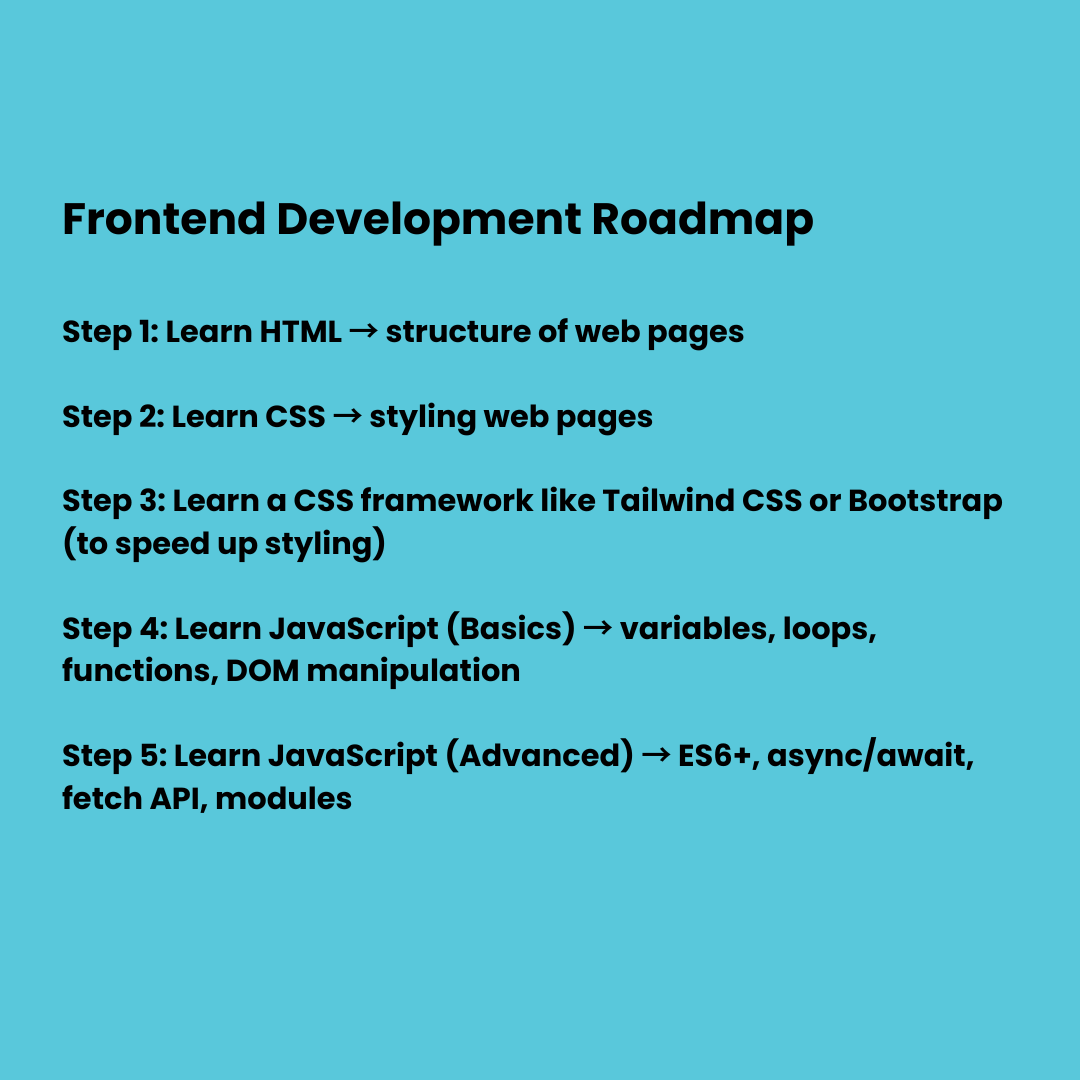 Frontend Development Roadmap

Step 1: Learn HTML → structure of web pages

Step 2: Learn CSS → styling web pages

Step 3: Learn a CSS framework like Tailwind CSS or Bootstrap (to speed up styling)

Step 4: Learn JavaScript (Basics) → variables, loops, functions, DOM manipulation

Step 5: Learn JavaScript (Advanced) → ES6+, async/await, fetch API, modules